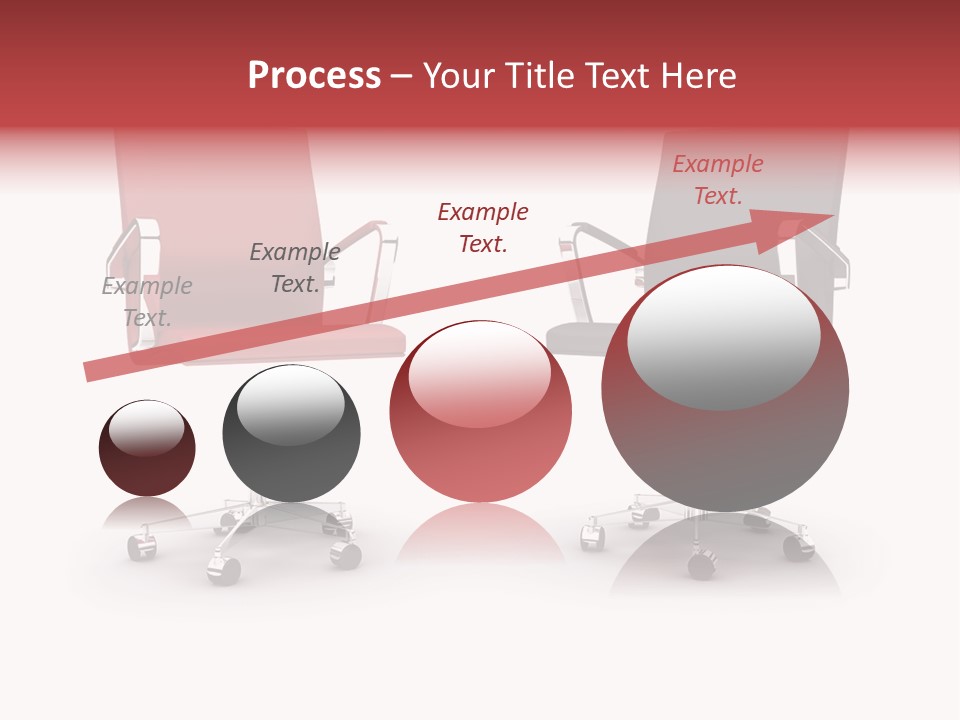 Process – Your Title Text Here

Example Text.

Example Text.

Example Text.

Example Text.